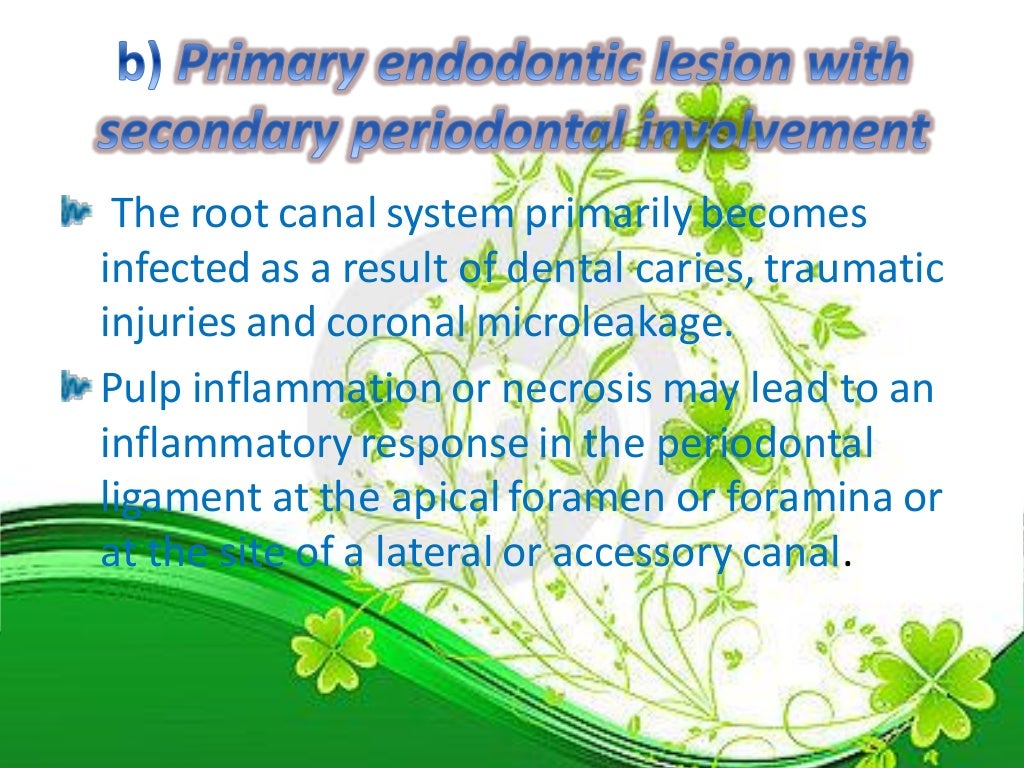 b) Primary endodontic lesion with secondary periodontal involvement

The root canal system primarily becomes infected as a result of dental caries, traumatic injuries and coronal microleakage.

Pulp inflammation or necrosis may lead to an inflammatory response in the periodontal ligament at the apical foramen or foramina or at the site of a lateral or accessory canal.